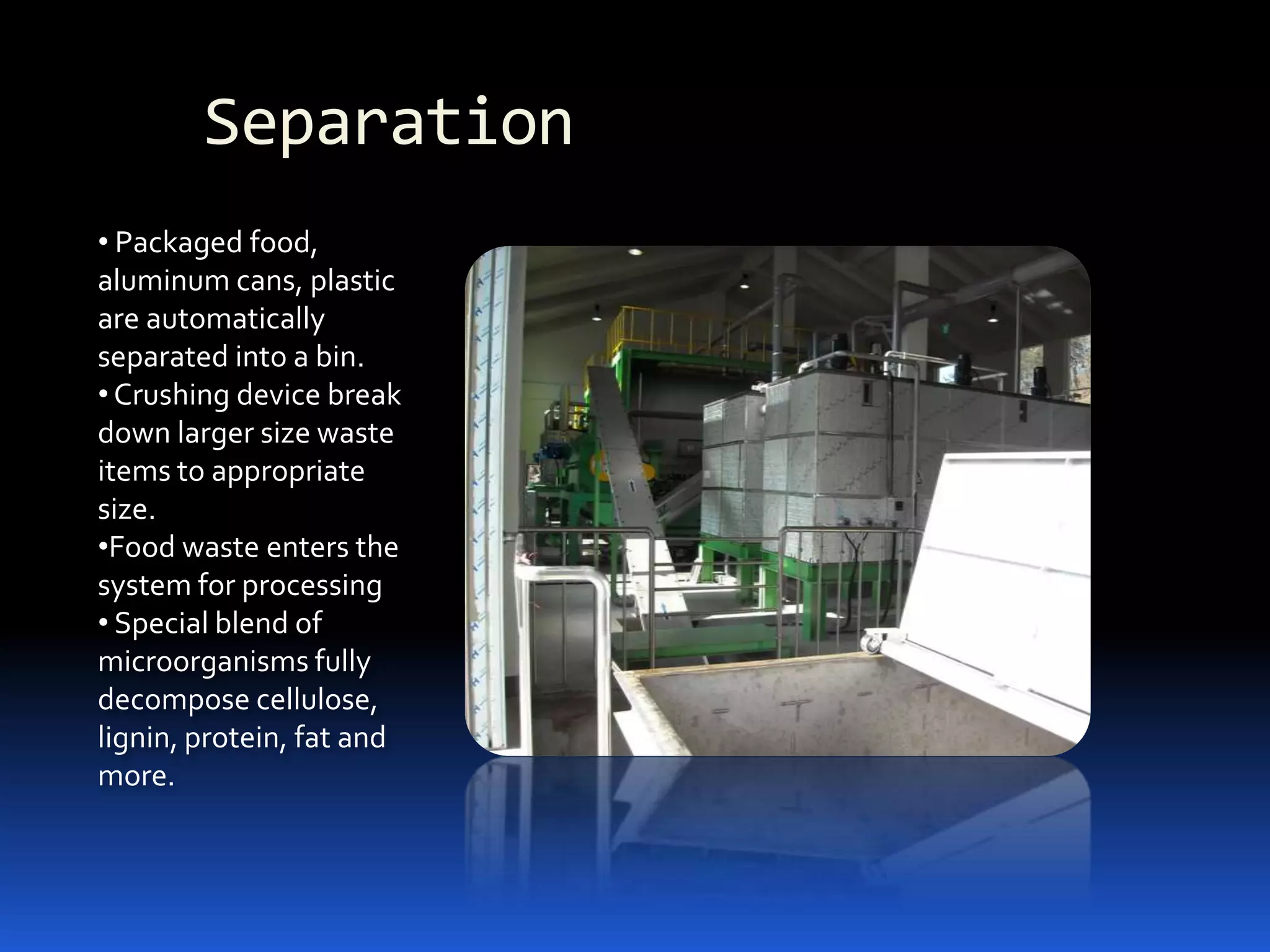 Separation

• Packaged food, aluminum cans, plastic are automatically separated into a bin.
• Crushing device break down larger size waste items to appropriate size.
•Food waste enters the system for processing
• Special blend of microorganisms fully decompose cellulose, lignin, protein, fat and more.